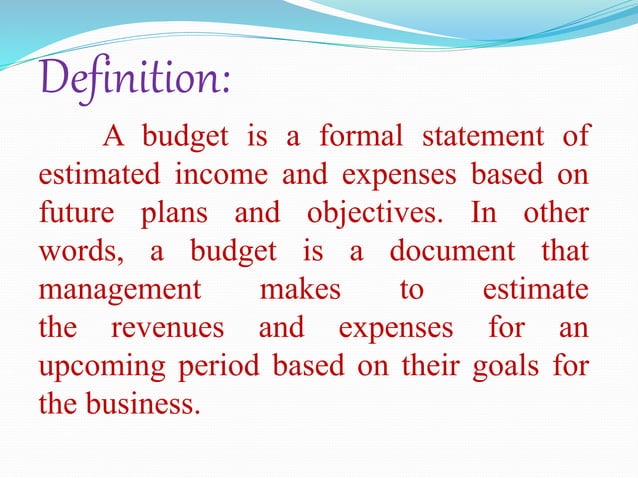 Definition:

A budget is a formal statement of estimated income and expenses based on future plans and objectives. In other words, a budget is a document that management makes to estimate the revenues and expenses for an upcoming period based on their goals for the business.